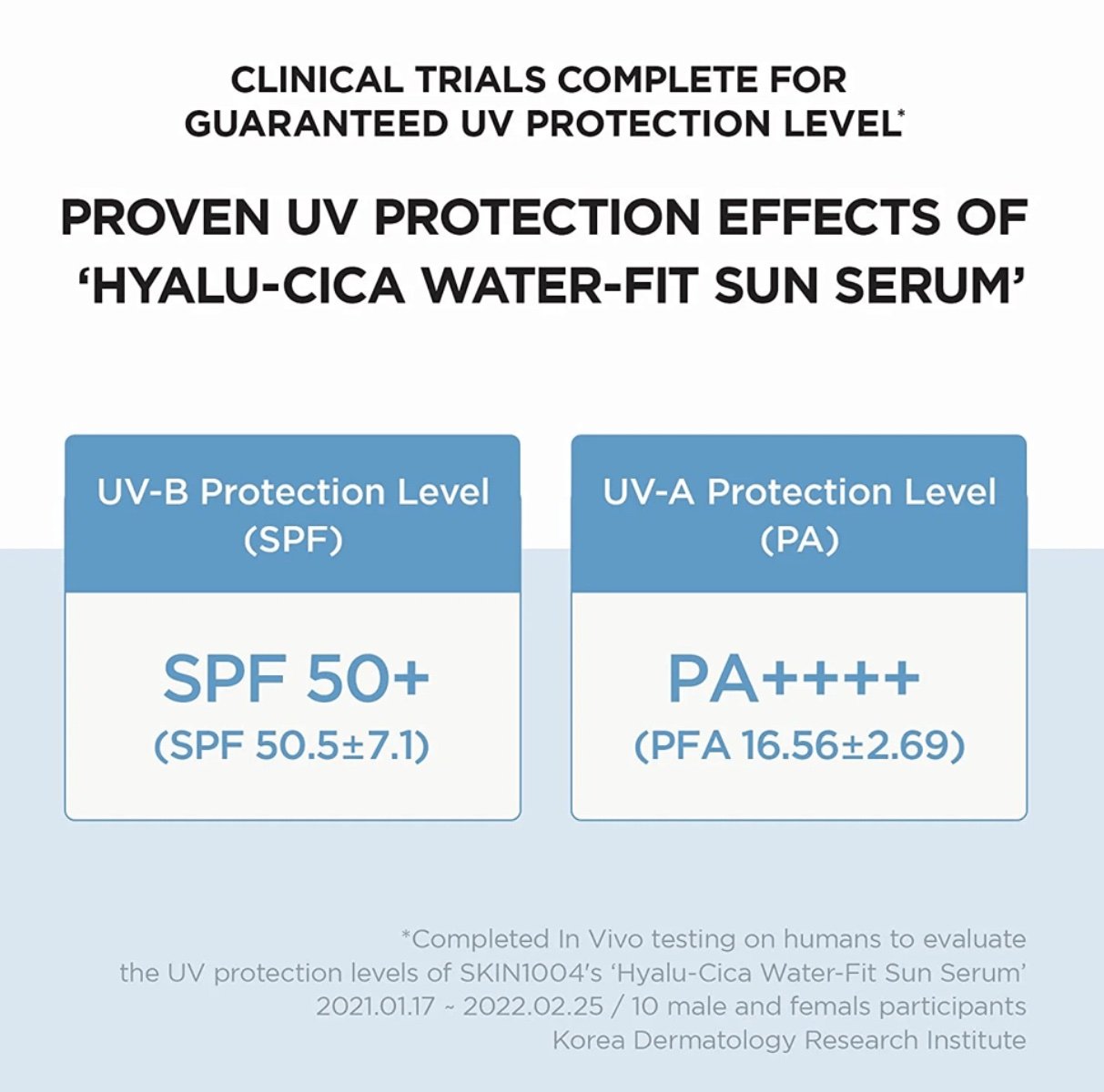 CLINICAL TRIALS COMPLETE FOR GUARANTEED UV PROTECTION LEVEL*

PROVEN UV PROTECTION EFFECTS OF 'HYALU-CICA WATER-FIT SUN SERUM'

UV-B Protection Level (SPF)

SPF 50+
(SPF 50.5±7.1)

UV-A Protection Level (PA)

PA++++
(PFA 16.56±2.69)

*Completed In Vivo testing on humans to evaluate the UV protection levels of SKIN1004's 'Hyalu-Cica Water-Fit Sun Serum'
2021.01.17 ~ 2022.02.25 / 10 male and femals participants
Korea Dermatology Research Institute